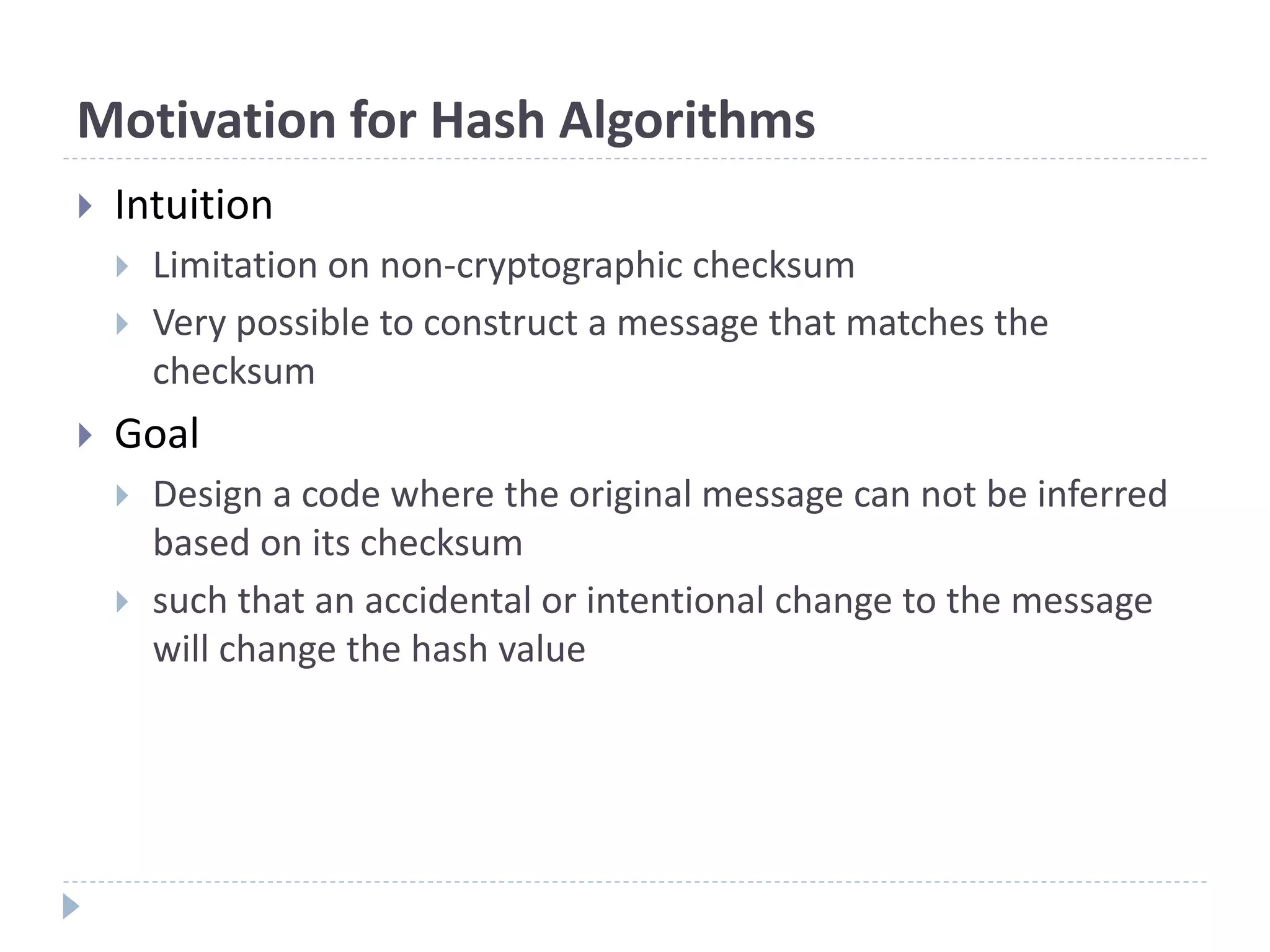 Motivation for Hash Algorithms

Intuition

Limitation on non-cryptographic checksum

Very possible to construct a message that matches the checksum

Goal

Design a code where the original message can not be inferred based on its checksum

such that an accidental or intentional change to the message will change the hash value